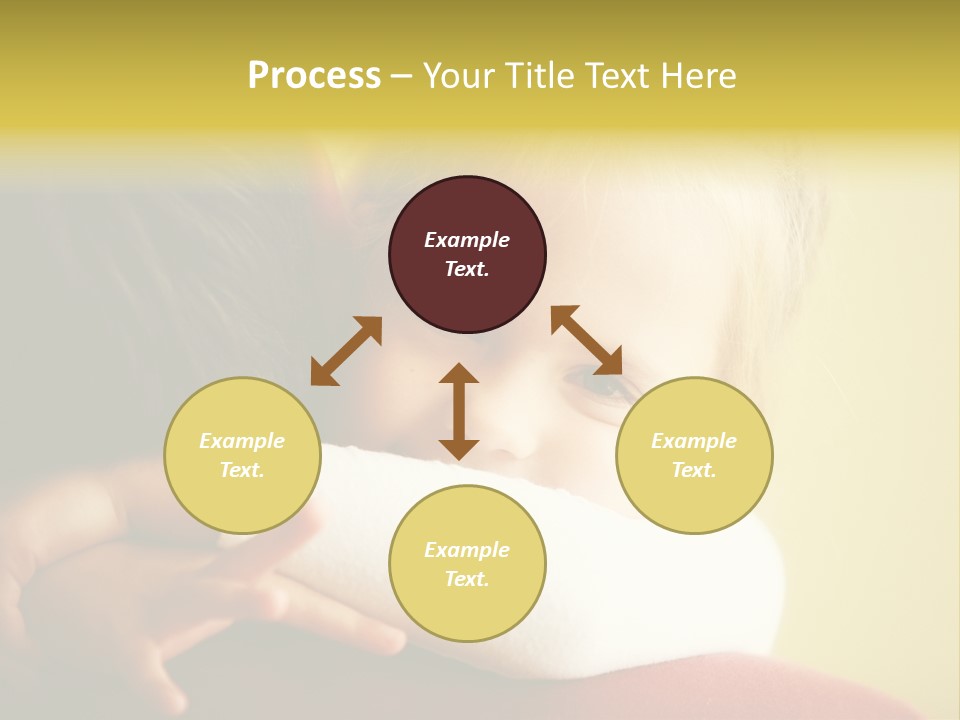 Process – Your Title Text Here

Example Text.

Example Text.

Example Text.

Example Text.